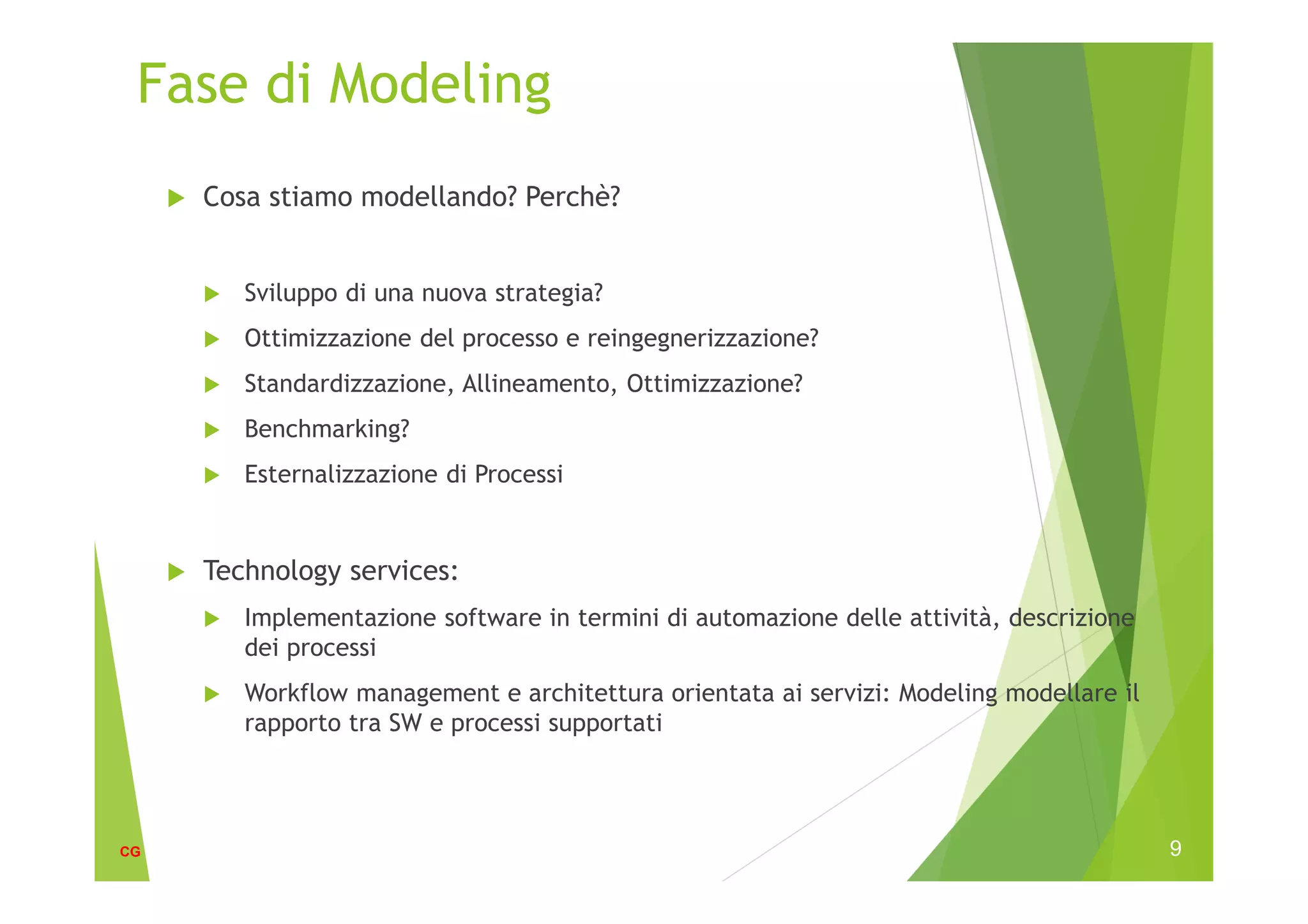 Fase di Modeling

Cosa stiamo modellando? Perchè?

Sviluppo di una nuova strategia?

Ottimizzazione del processo e reingegnerizzazione?

Standardizzazione, Allineamento, Ottimizzazione?

Benchmarking?

Esternalizzazione di Processi

Technology services:

Implementazione software in termini di automazione delle attività, descrizione dei processi

Workflow management e architettura orientata ai servizi: Modeling modellare il rapporto tra SW e processi supportati

CG

9